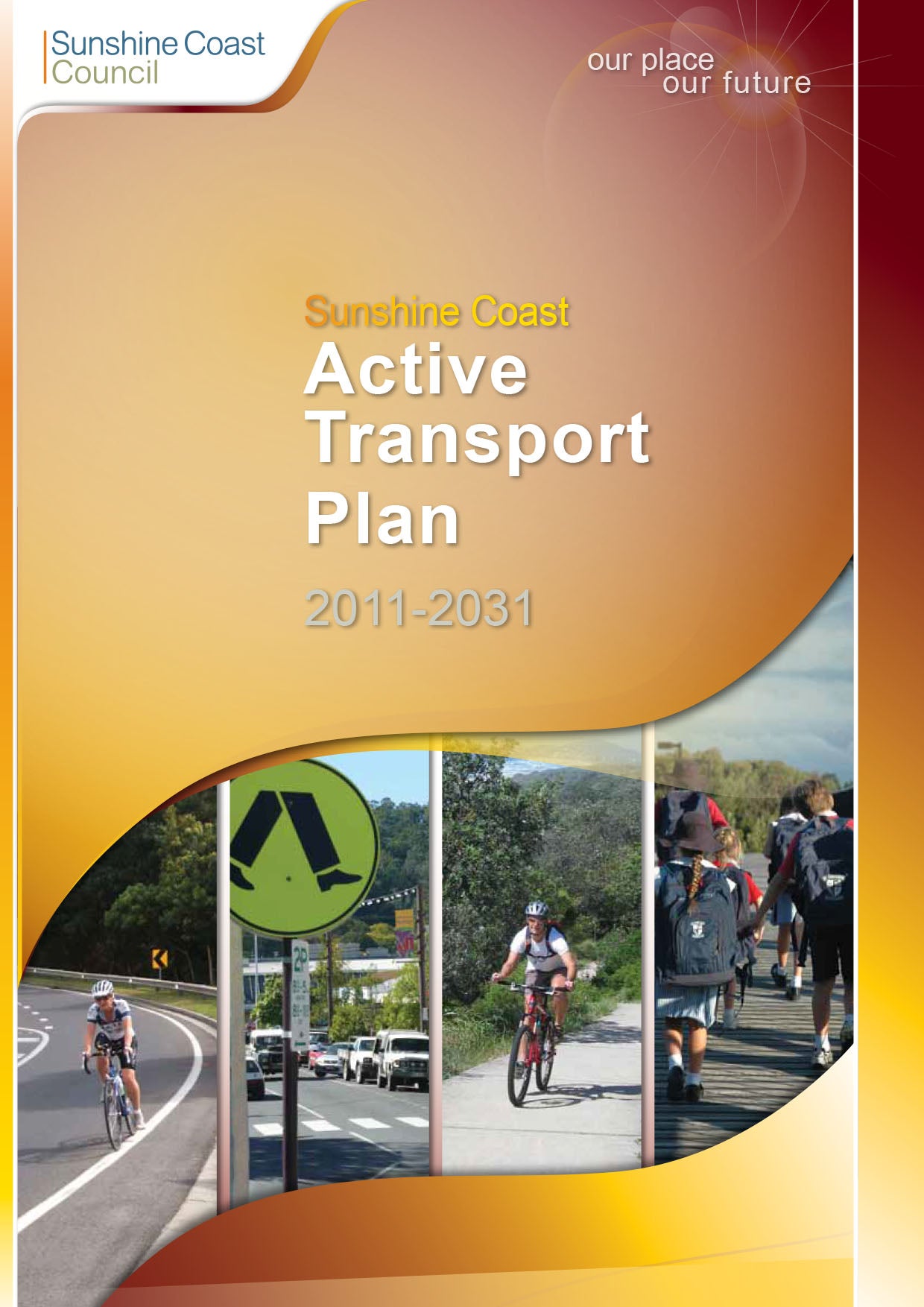 Sunshine Coast
Council

our place
our future

Sunshine Coast
Active
Transport
Plan

2011-2031

2P